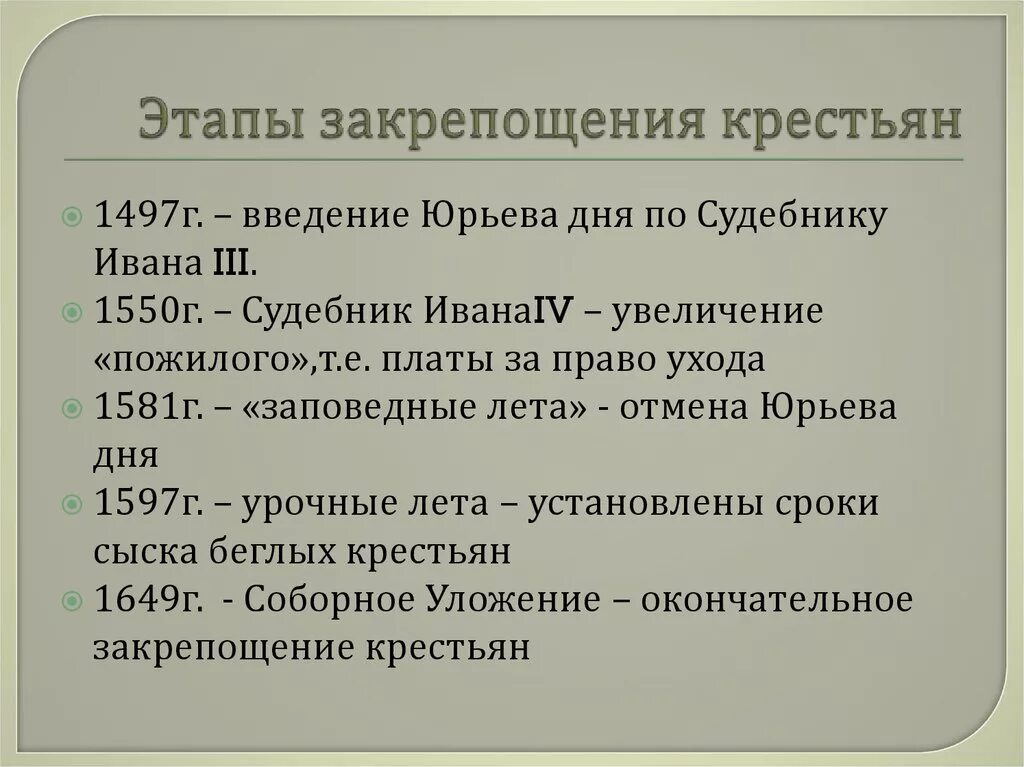 Этапы закрепощения крестьян

1497г. – введение Юрьева дня по Судебнику Ивана III.

1550г. – Судебник ИванаIV – увеличение «пожилого»,т.е. платы за право ухода

1581г. – «заповедные лета» - отмена Юрьева дня

1597г. – урочные лета – установлены сроки сыска беглых крестьян

1649г. - Соборное Уложение – окончательное закрепощение крестьян